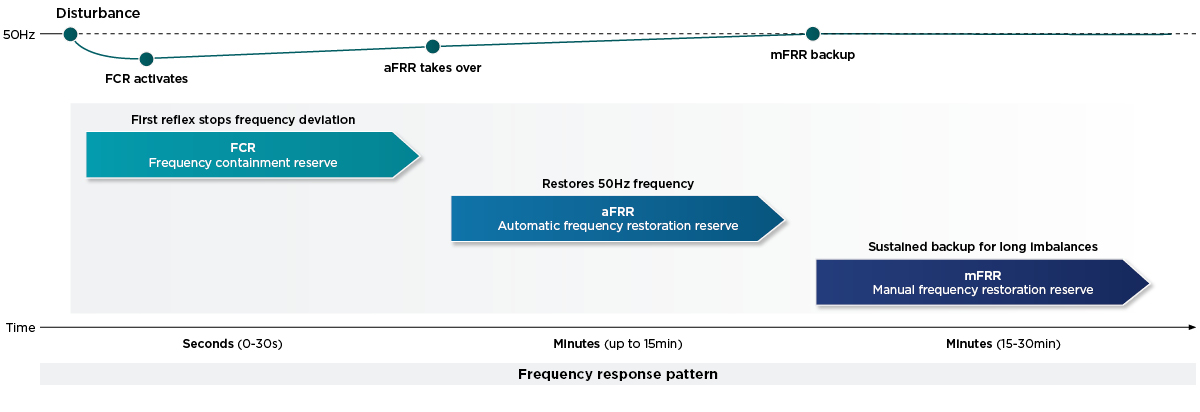 Disturbance

50Hz

FCR activates

aFRR takes over

mFRR backup

First reflex stops frequency deviation

FCR
Frequency containment reserve

Restores 50Hz frequency

aFRR
Automatic frequency restoration reserve

Sustained backup for long imbalances

mFRR
Manual frequency restoration reserve

Time

Seconds (0-30s)

Minutes (up to 15min)

Minutes (15-30min)

Frequency response pattern